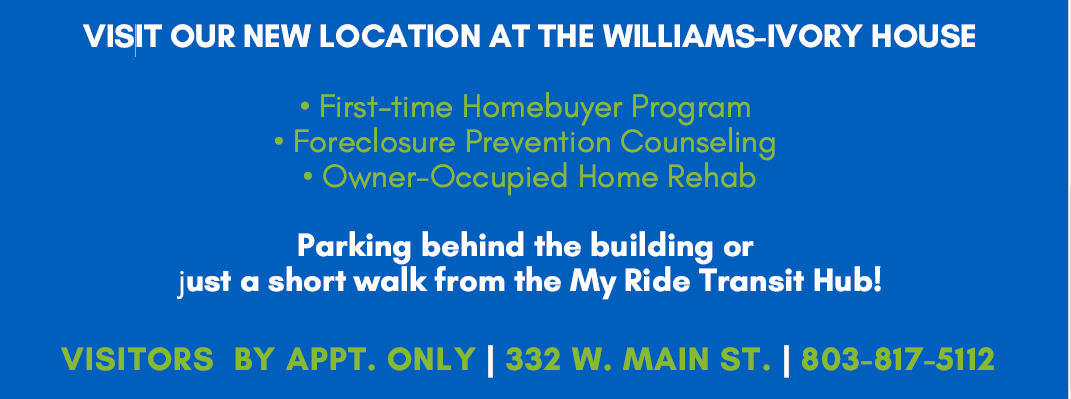 VISIT OUR NEW LOCATION AT THE WILLIAMS-IVORY HOUSE

• First-time Homebuyer Program
• Foreclosure Prevention Counseling
• Owner-Occupied Home Rehab

Parking behind the building or
just a short walk from the My Ride Transit Hub!

VISITORS BY APPT. ONLY | 332 W. MAIN ST. | 803-817-5112